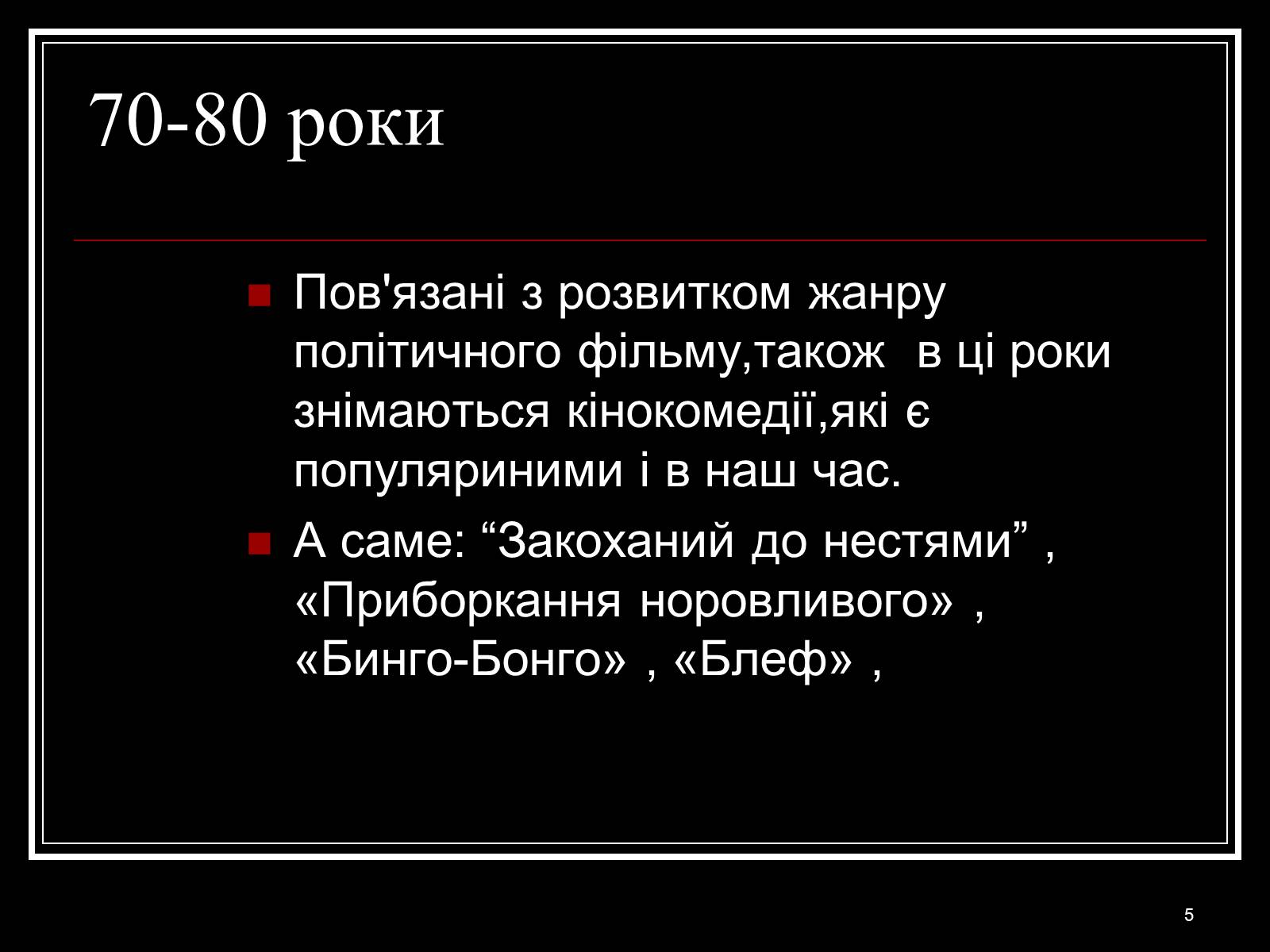 70-80 роки

Пов'язані з розвитком жанру політичного фільму,також  в ці роки знімаються кінокомедії,які є популяриними і в наш час.

А саме: “Закоханий до нестями” , «Приборкання норовливого» , «Бинго-Бонго» , «Блеф» ,

5